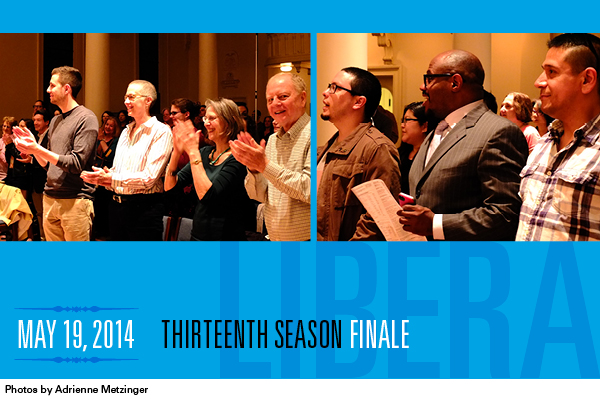 LIBERA

MAY 19, 2014

THIRTEENTH SEASON FINALE

Photos by Adrienne Metzinger